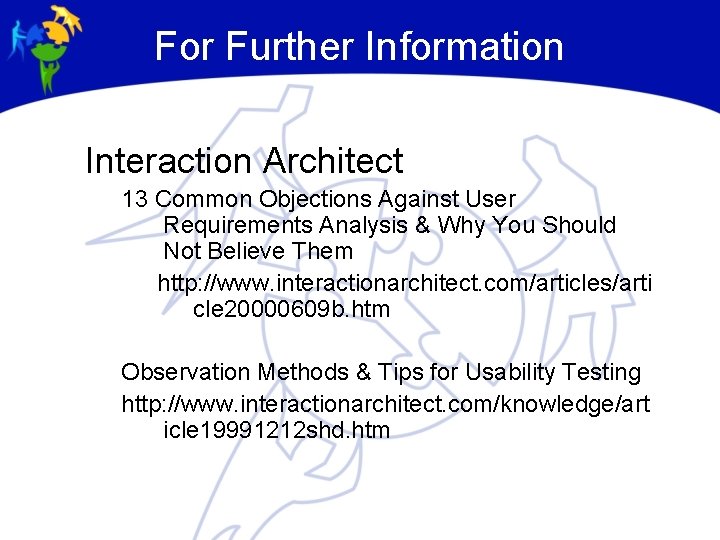 For Further Information

Interaction Architect

13 Common Objections Against User Requirements Analysis & Why You Should Not Believe Them

http://www.interactionarchitect.com/articles/article20000609b.htm

Observation Methods & Tips for Usability Testing

http://www.interactionarchitect.com/knowledge/article19991212shd.htm